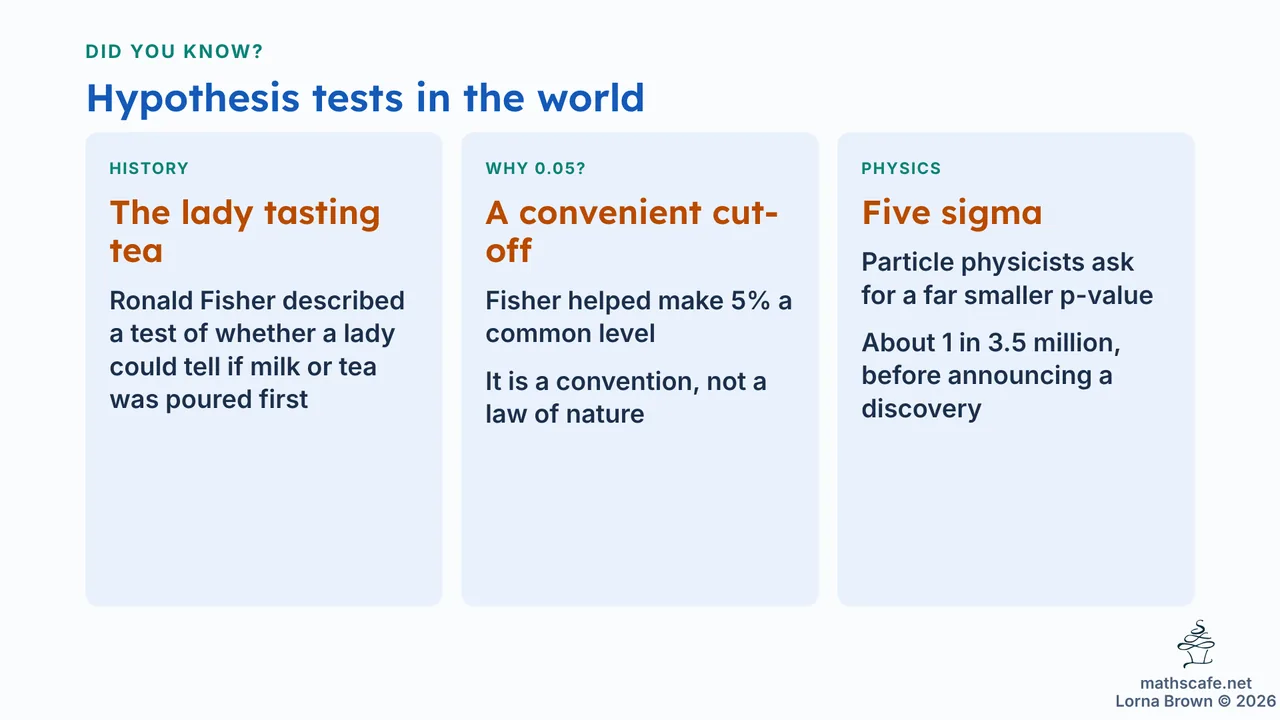 DID YOU KNOW?

Hypothesis tests in the world

HISTORY

The lady tasting tea

Ronald Fisher described a test of whether a lady could tell if milk or tea was poured first

WHY 0.05?

A convenient cut-off

Fisher helped make 5% a common level

It is a convention, not a law of nature

PHYSICS

Five sigma

Particle physicists ask for a far smaller p-value

About 1 in 3.5 million, before announcing a discovery

mathscafe.net
Lorna Brown © 2026